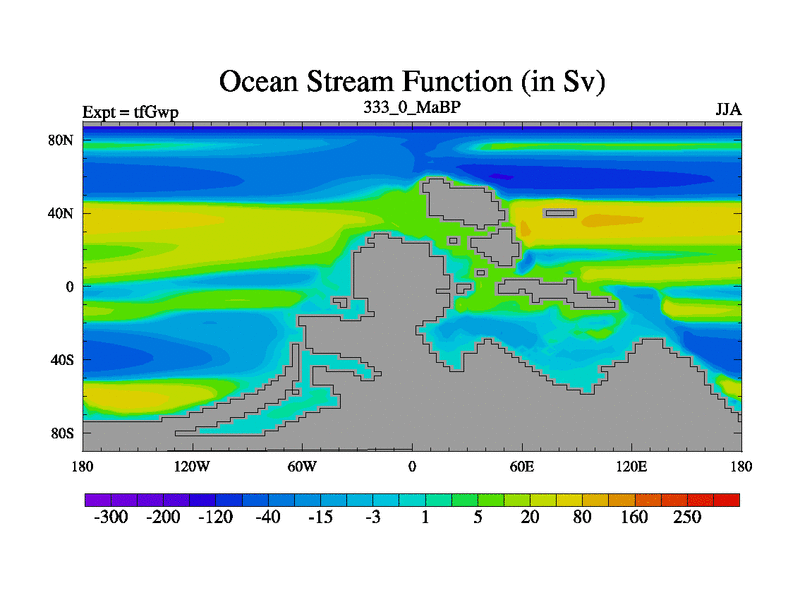 Ocean Stream Function (in Sv)

Expt = tfGwp
333_0_MaBP
JJA

80N
40N
0
40S
80S

180
120W
60W
0
60E
120E
180

-300
-200
-120
-40
-15
-3
1
5
20
80
160
250